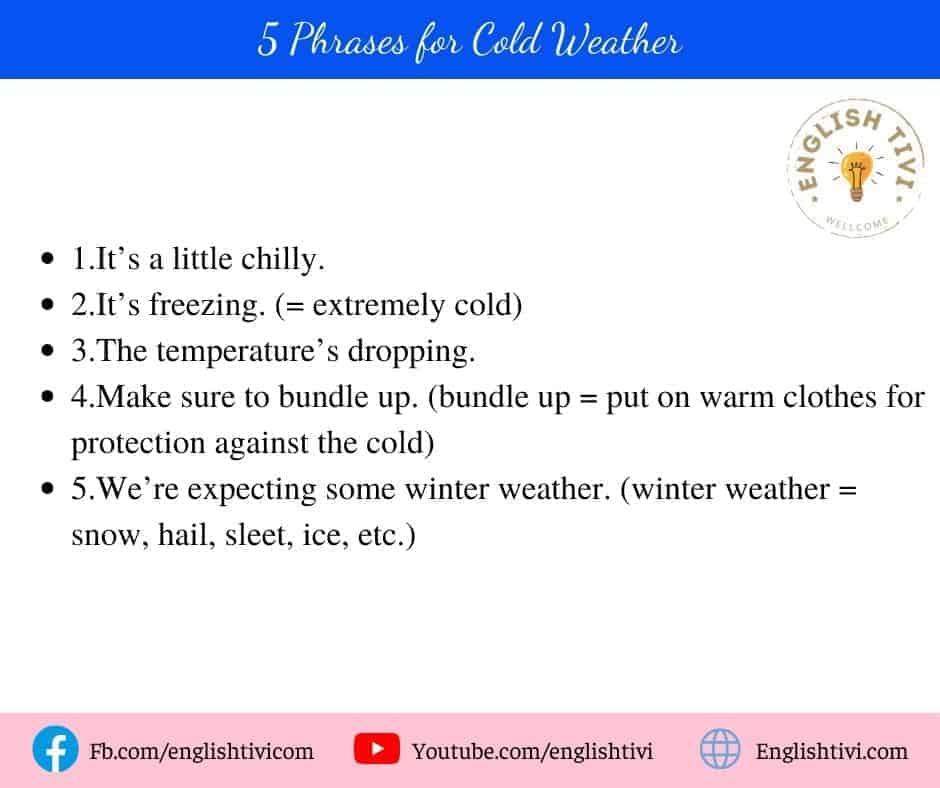 5 Phrases for Cold Weather

.ENGLISH TIVI.
WELLCOME

- 1.It’s a little chilly.
- 2.It’s freezing. (= extremely cold)
- 3.The temperature’s dropping.
- 4.Make sure to bundle up. (bundle up = put on warm clothes for protection against the cold)
- 5.We’re expecting some winter weather. (winter weather = snow, hail, sleet, ice, etc.)

Fb.com/englishtivicom Youtube.com/englishtivi Englishtivi.com